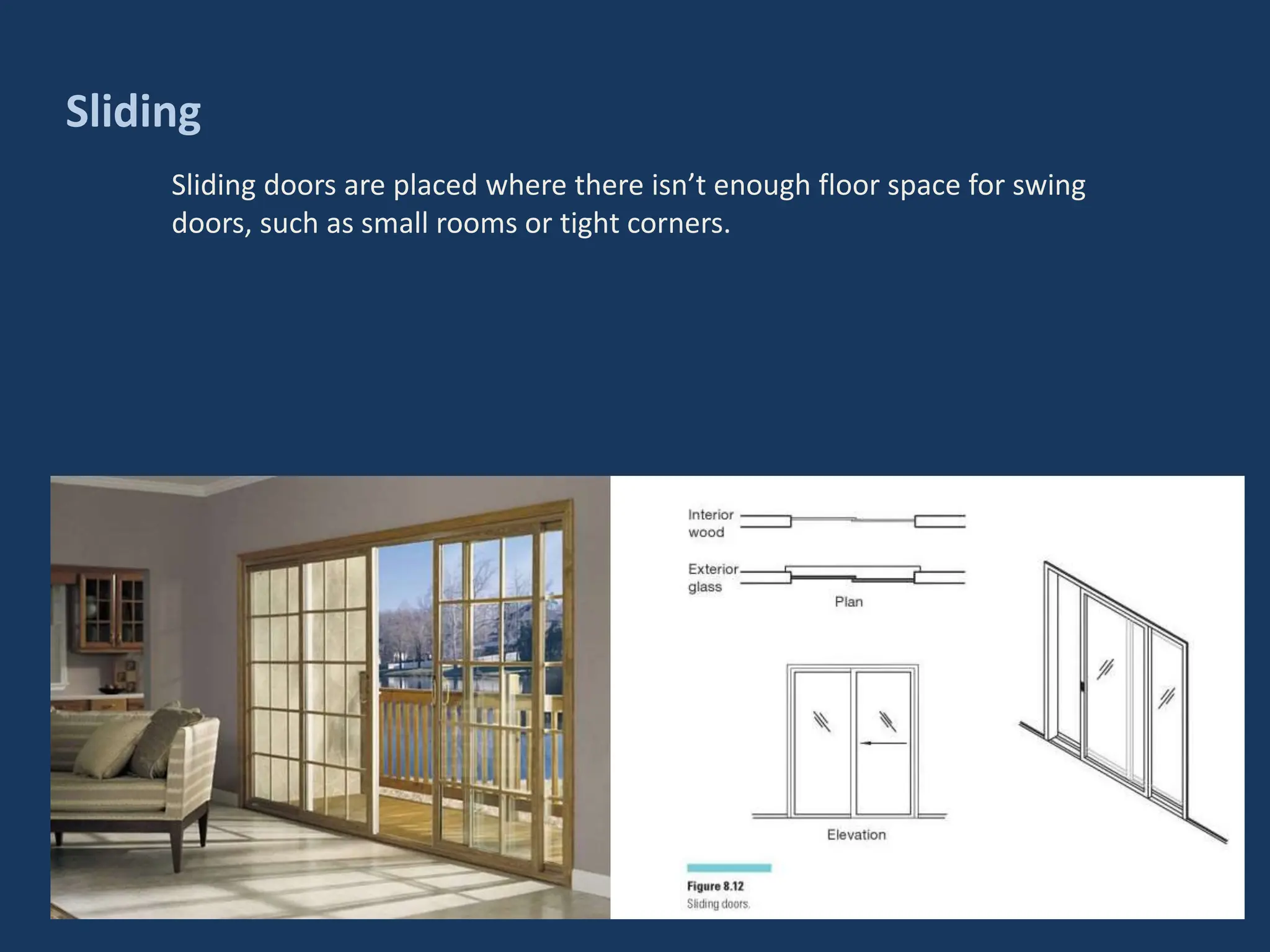 Sliding

Sliding doors are placed where there isn’t enough floor space for swing doors, such as small rooms or tight corners.

Interior wood

Exterior glass

Plan

Elevation

Figure 8.12
Sliding doors.